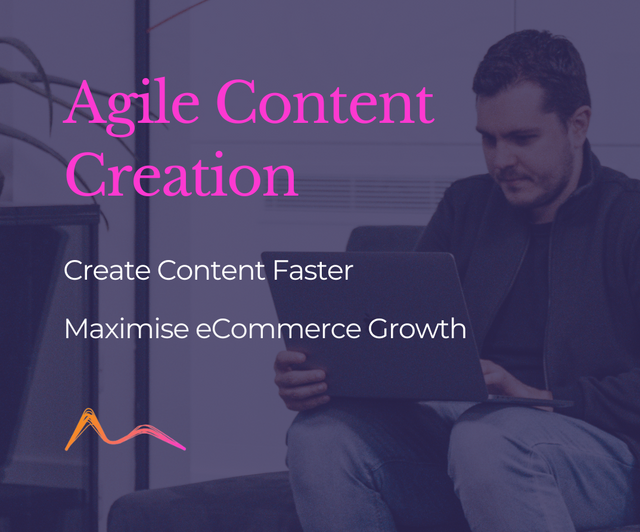 Agile Content Creation

Create Content Faster

Maximise eCommerce Growth